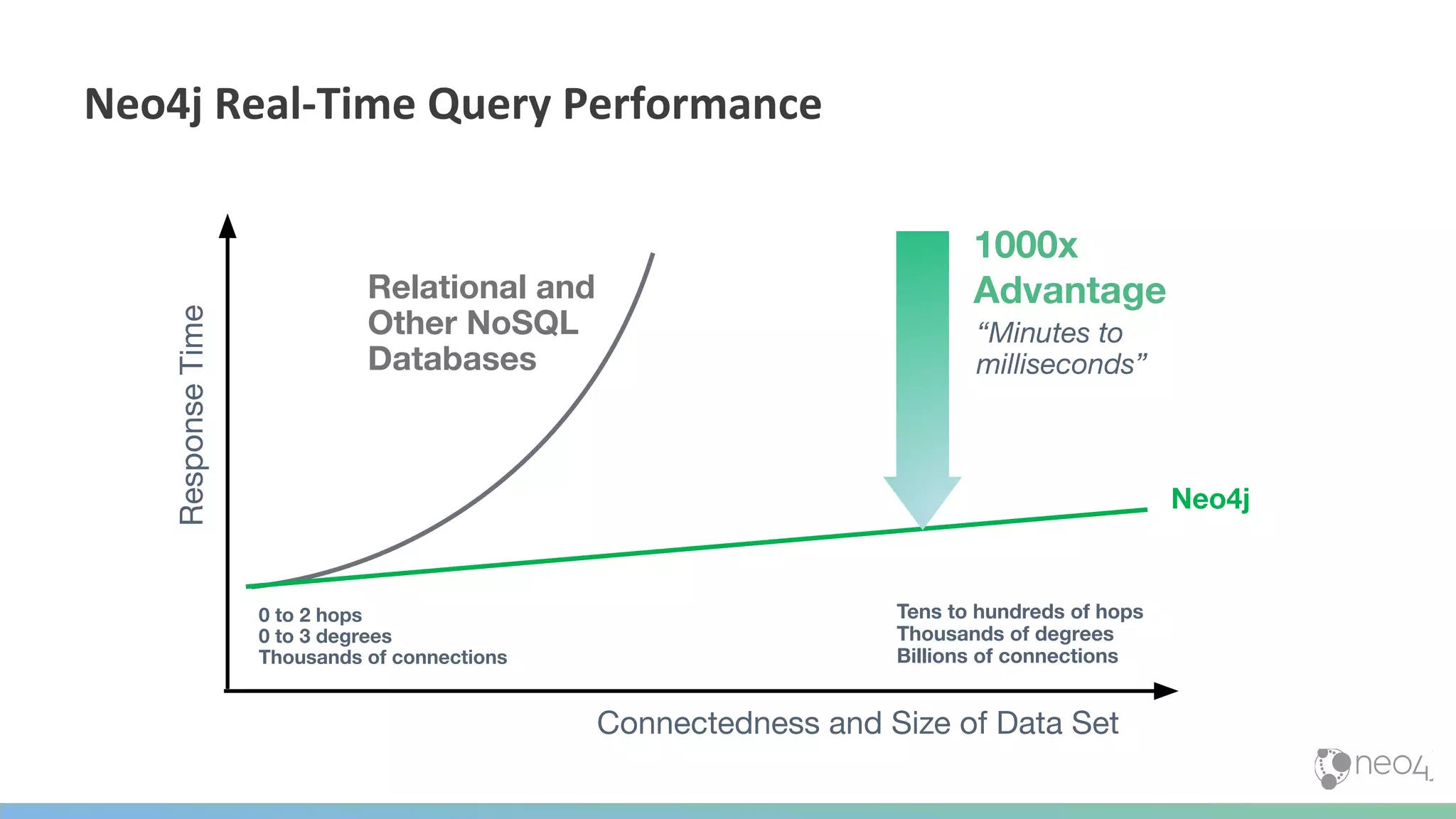 Neo4j Real-Time Query Performance

Response Time

Relational and Other NoSQL Databases

1000x Advantage

“Minutes to milliseconds”

Neo4j

0 to 2 hops
0 to 3 degrees
Thousands of connections

Tens to hundreds of hops
Thousands of degrees
Billions of connections

Connectedness and Size of Data Set

neo4j